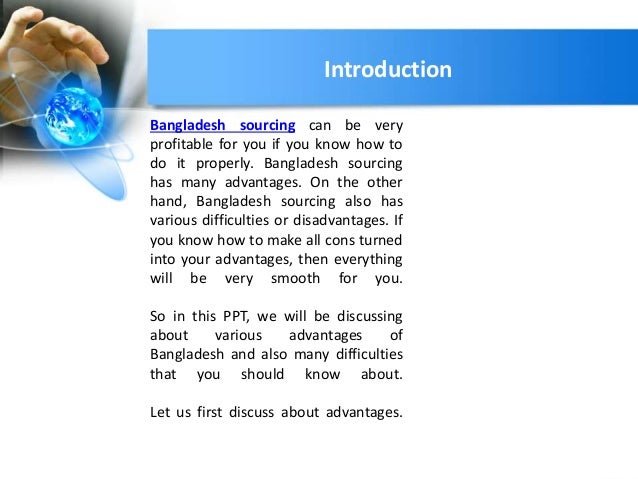 Introduction

Bangladesh sourcing can be very profitable for you if you know how to do it properly. Bangladesh sourcing has many advantages. On the other hand, Bangladesh sourcing also has various difficulties or disadvantages. If you know how to make all cons turned into your advantages, then everything will be very smooth for you.

So in this PPT, we will be discussing about various advantages of Bangladesh and also many difficulties that you should know about.

Let us first discuss about advantages.